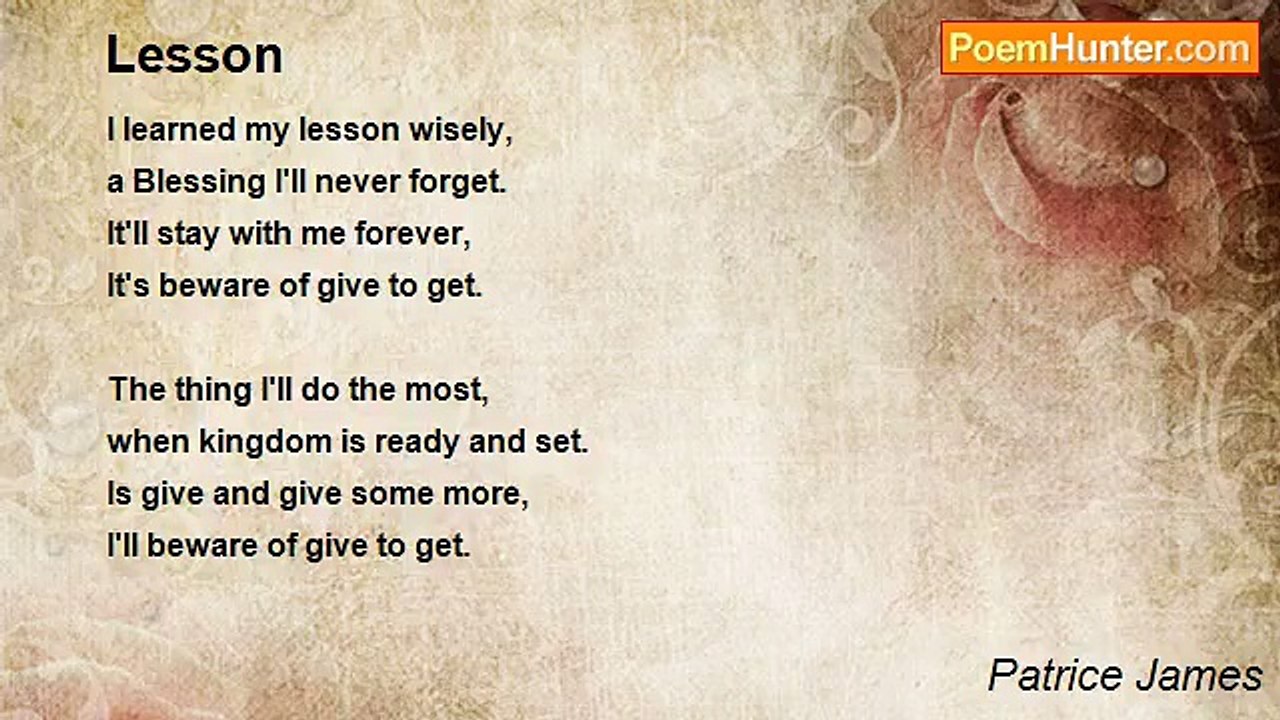 Lesson

PoemHunter.com

I learned my lesson wisely,
a Blessing I'll never forget.
It'll stay with me forever,
It's beware of give to get.

The thing I'll do the most,
when kingdom is ready and set.
Is give and give some more,
I'll beware of give to get.

Patrice James